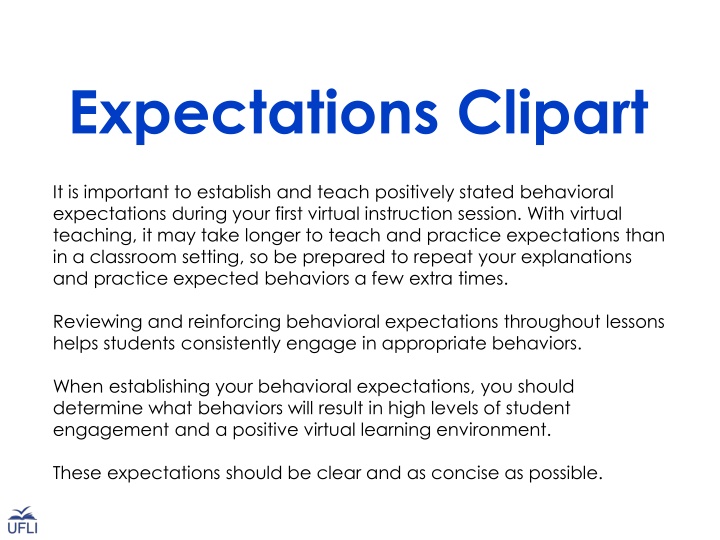 Expectations Clipart

It is important to establish and teach positively stated behavioral expectations during your first virtual instruction session. With virtual teaching, it may take longer to teach and practice expectations than in a classroom setting, so be prepared to repeat your explanations and practice expected behaviors a few extra times.

Reviewing and reinforcing behavioral expectations throughout lessons helps students consistently engage in appropriate behaviors.

When establishing your behavioral expectations, you should determine what behaviors will result in high levels of student engagement and a positive virtual learning environment.

These expectations should be clear and as concise as possible.

UFLI